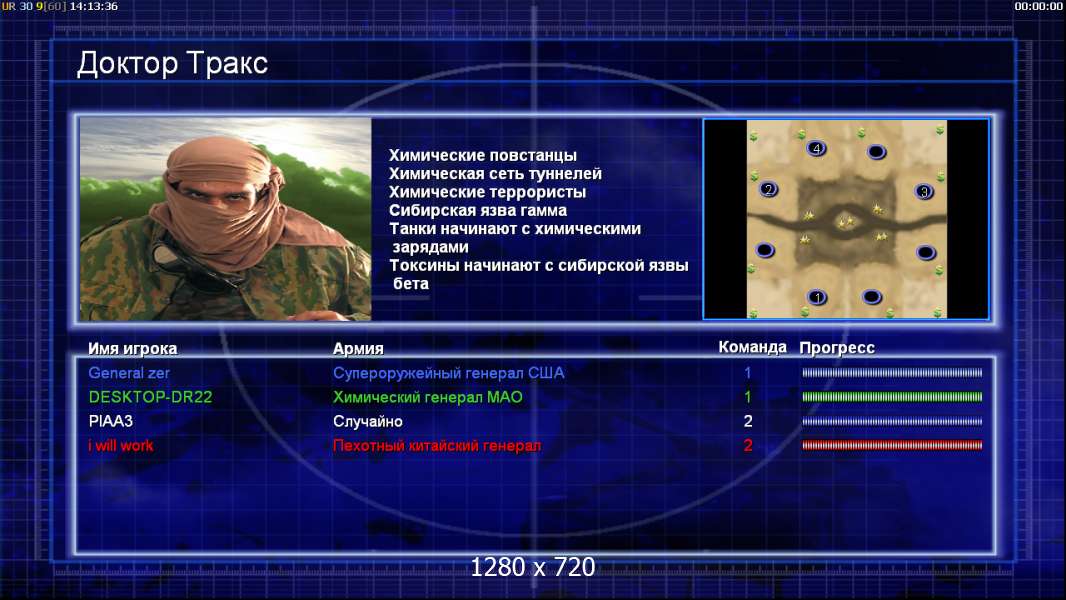 UR 30 9[60] 14:13:36

00:00:00

Доктор Тракс

Химические повстанцы
Химическая сеть туннелей
Химические террористы
Сибирская язва гамма
Танки начинают с химическими зарядами
Токсины начинают с сибирской язвы бета

4
2
3
1

| Имя игрока | Армия | Команда | Прогресс |
|---|---|---|---|
| General zer | Супероружейный генерал США | 1 | |
| DESKTOP-DR22 | Химический генерал МАО | 1 | |
| PIAA3 | Случайно | 2 | |
| i will work | Пехотный китайский генерал | 2 | |

1280 x 720